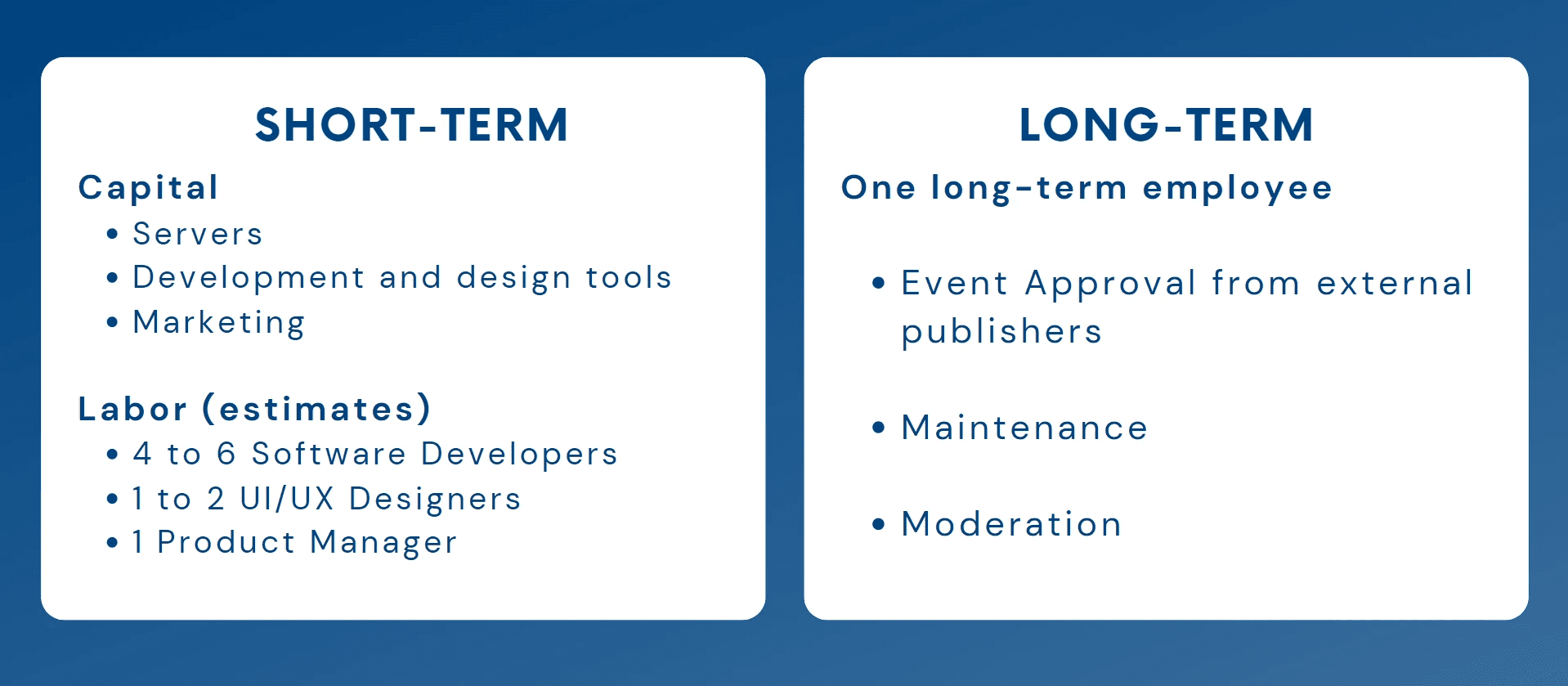 SHORT-TERM

Capital
• Servers
• Development and design tools
• Marketing

Labor (estimates)
• 4 to 6 Software Developers
• 1 to 2 UI/UX Designers
• 1 Product Manager

LONG-TERM

One long-term employee

• Event Approval from external publishers

• Maintenance

• Moderation